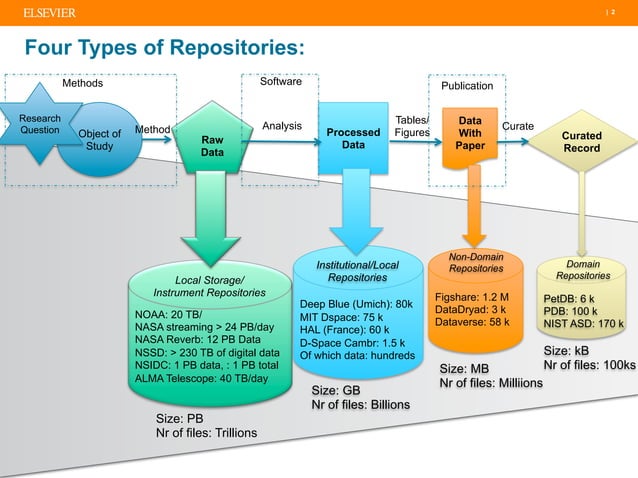 ELSEVIER | 2

Four Types of Repositories:

Methods

Research Question

Object of Study

Method

Raw Data

Software

Analysis

Processed Data

Tables/ Figures

Publication

Data With Paper

Curate

Curated Record

Local Storage/ Instrument Repositories

NOAA: 20 TB/
NASA streaming > 24 PB/day
NASA Reverb: 12 PB Data
NSSD: > 230 TB of digital data
NSIDC: 1 PB data, : 1 PB total
ALMA Telescope: 40 TB/day

Size: PB
Nr of files: Trillions

Institutional/Local Repositories

Deep Blue (Umich): 80k
MIT Dspace: 75 k
HAL (France): 60 k
D-Space Cambr: 1.5 k
Of which data: hundreds

Size: GB
Nr of files: Billions

Non-Domain Repositories

Figshare: 1.2 M
DataDryad: 3 k
Dataverse: 58 k

Size: MB
Nr of files: Milliions

Domain Repositories

PetDB: 6 k
PDB: 100 k
NIST ASD: 170 k

Size: kB
Nr of files: 100ks